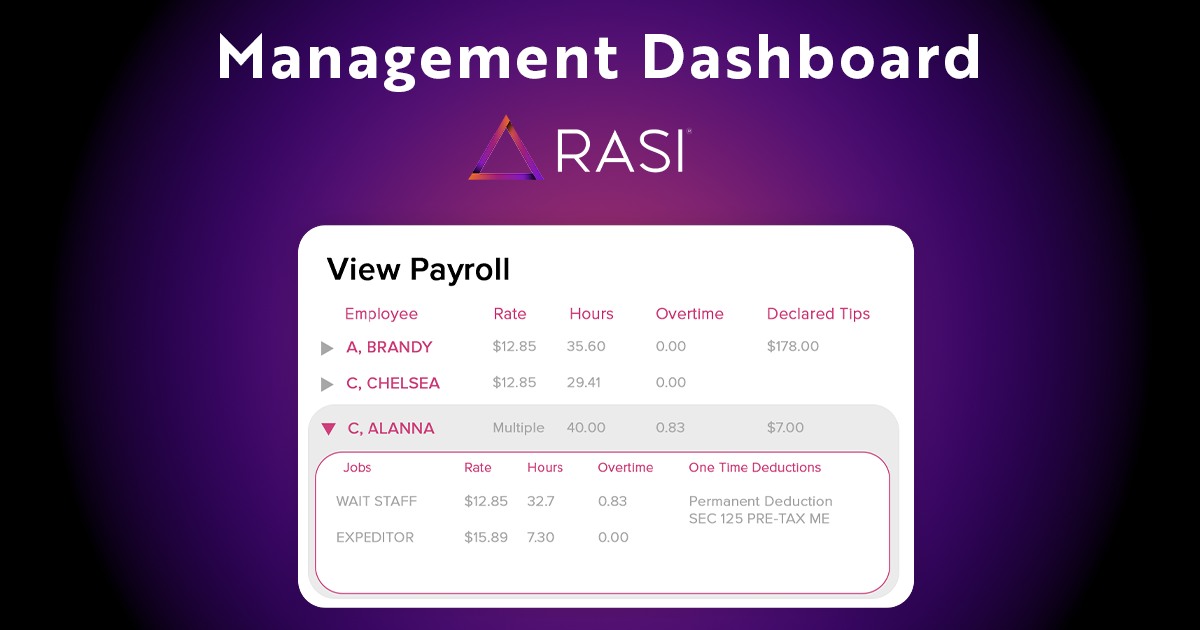 Management Dashboard

RASI

View Payroll

| Employee | Rate | Hours | Overtime | Declared Tips |
|---|---|---|---|---|
| A, BRANDY | $12.85 | 35.60 | 0.00 | $178.00 |
| C, CHELSEA | $12.85 | 29.41 | 0.00 | |
| C, ALANNA | Multiple | 40.00 | 0.83 | $7.00 |

| Jobs | Rate | Hours | Overtime | One Time Deductions |
|---|---|---|---|---|
| WAIT STAFF | $12.85 | 32.7 | 0.83 | Permanent Deduction SEC 125 PRE-TAX ME |
| EXPEDITOR | $15.89 | 7.30 | 0.00 | |